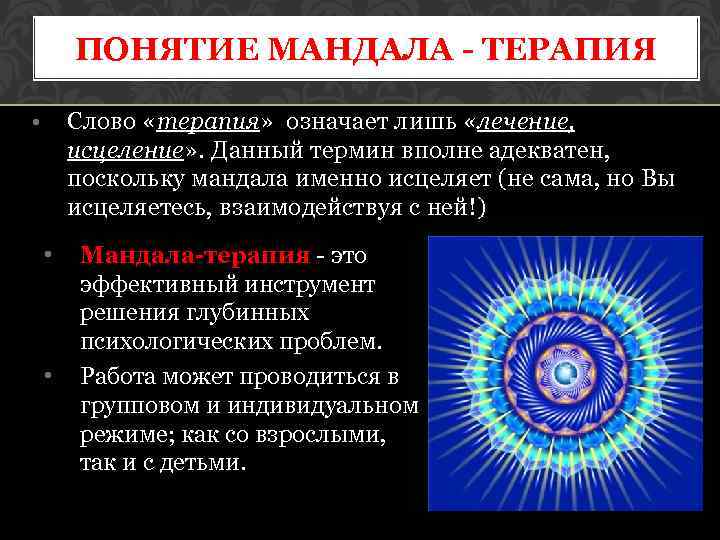 ПОНЯТИЕ МАНДАЛА - ТЕРАПИЯ

• Слово «терапия» означает лишь «лечение, исцеление». Данный термин вполне адекватен, поскольку мандала именно исцеляет (не сама, но Вы исцеляетесь, взаимодействуя с ней!)

• Мандала-терапия - это эффективный инструмент решения глубинных психологических проблем.

• Работа может проводиться в групповом и индивидуальном режиме; как со взрослыми, так и с детьми.